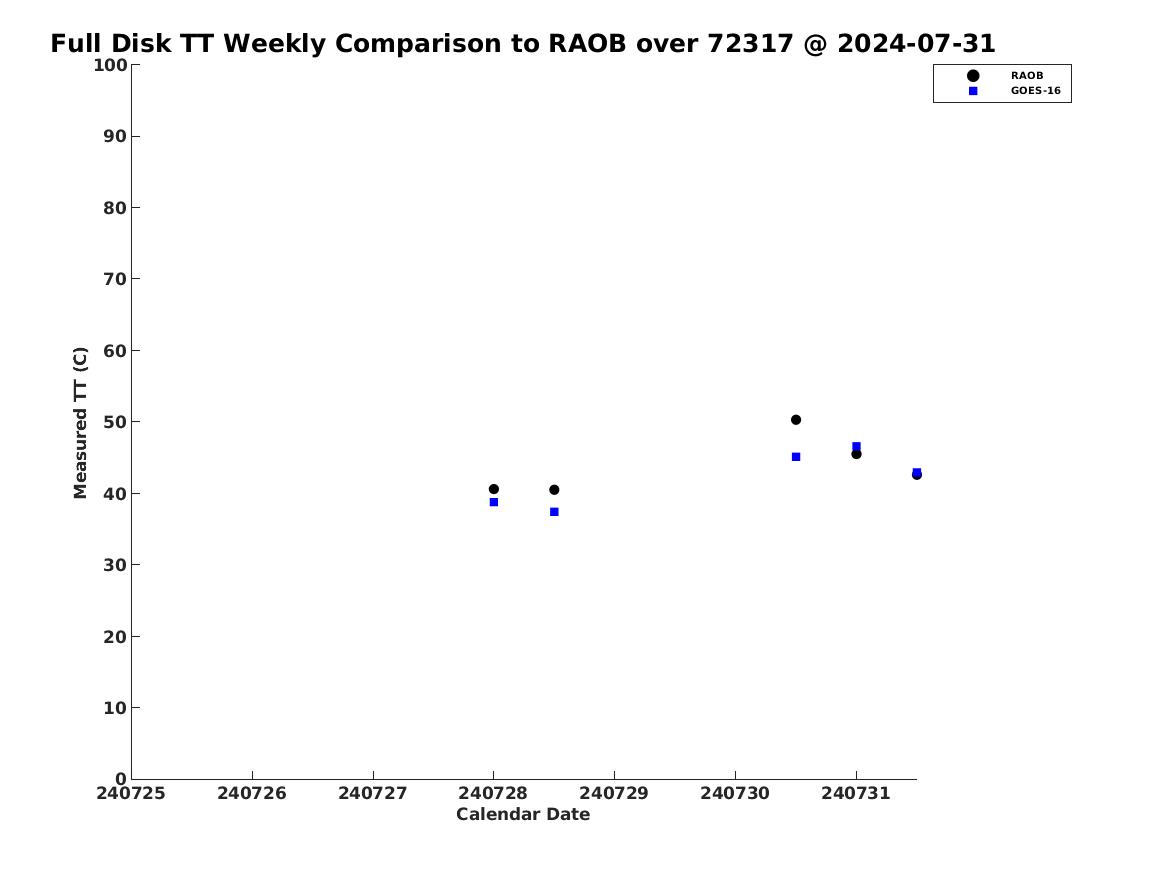 Full Disk TT Weekly Comparison to RAOB over 72317 @ 2024-07-31

RAOB
GOES-16

Measured TT (C)

100
90
80
70
60
50
40
30
20
10
0

240725 240726 240727 240728 240729 240730 240731

Calendar Date